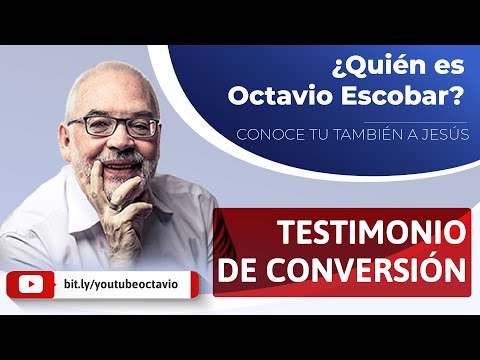 ¿Quién es Octavio Escobar?

CONOCE TU TAMBIÉN A JESÚS

TESTIMONIO DE CONVERSIÓN

bit.ly/youtubeoctavio